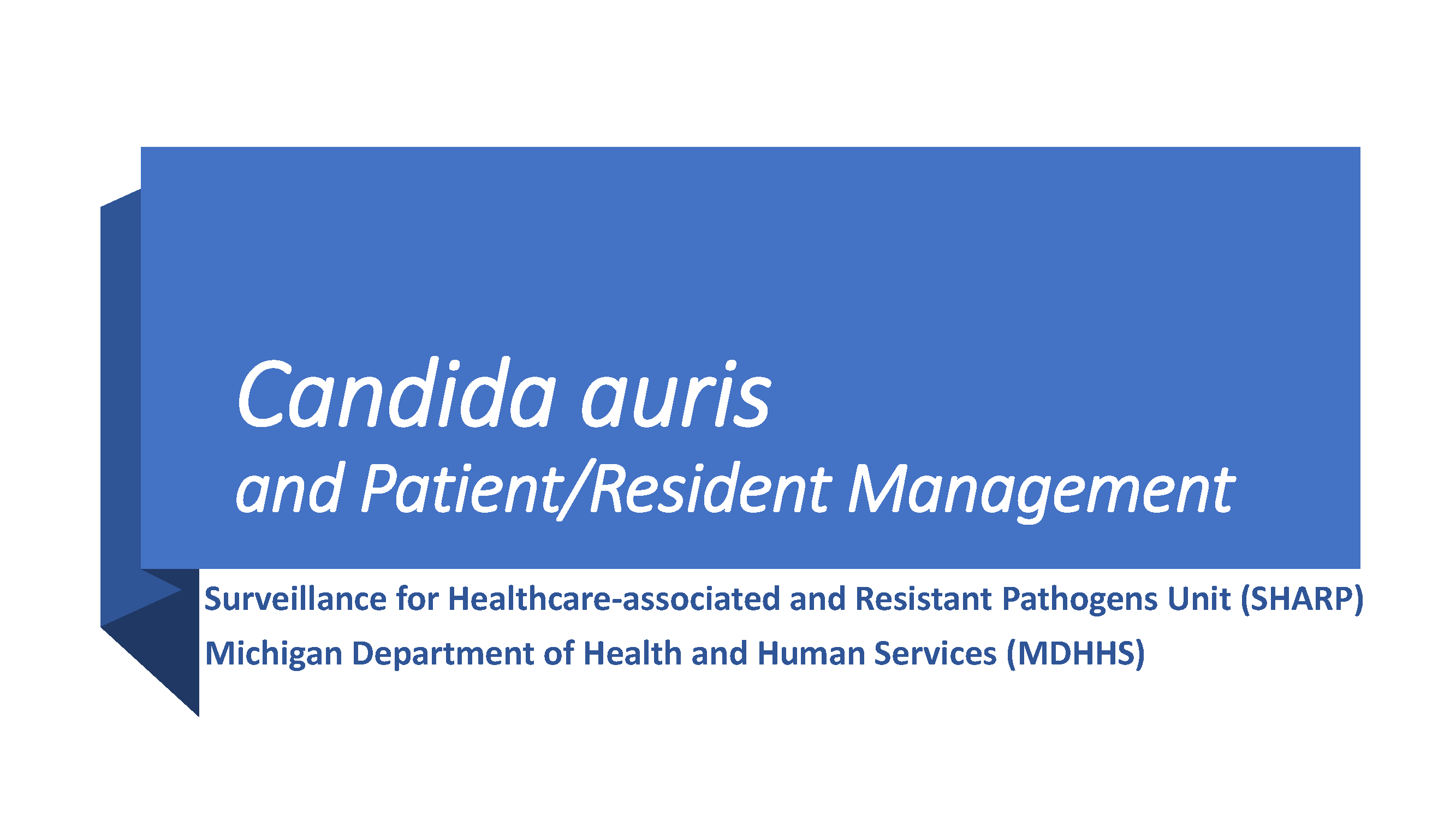 Candida auris
and Patient/Resident Management

Surveillance for Healthcare-associated and Resistant Pathogens Unit (SHARP)
Michigan Department of Health and Human Services (MDHHS)